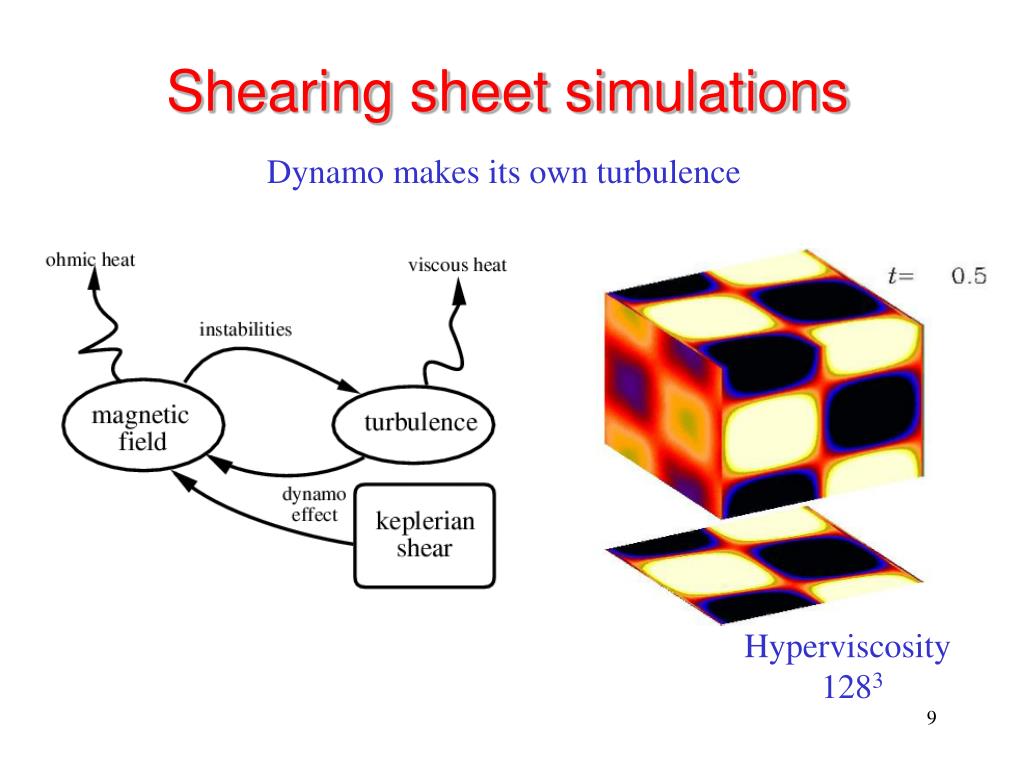 Shearing sheet simulations

Dynamo makes its own turbulence

ohmic heat

viscous heat

instabilities

magnetic field

turbulence

dynamo effect

keplerian shear

$t=$ 0.5

Hyperviscosity $128^3$

9